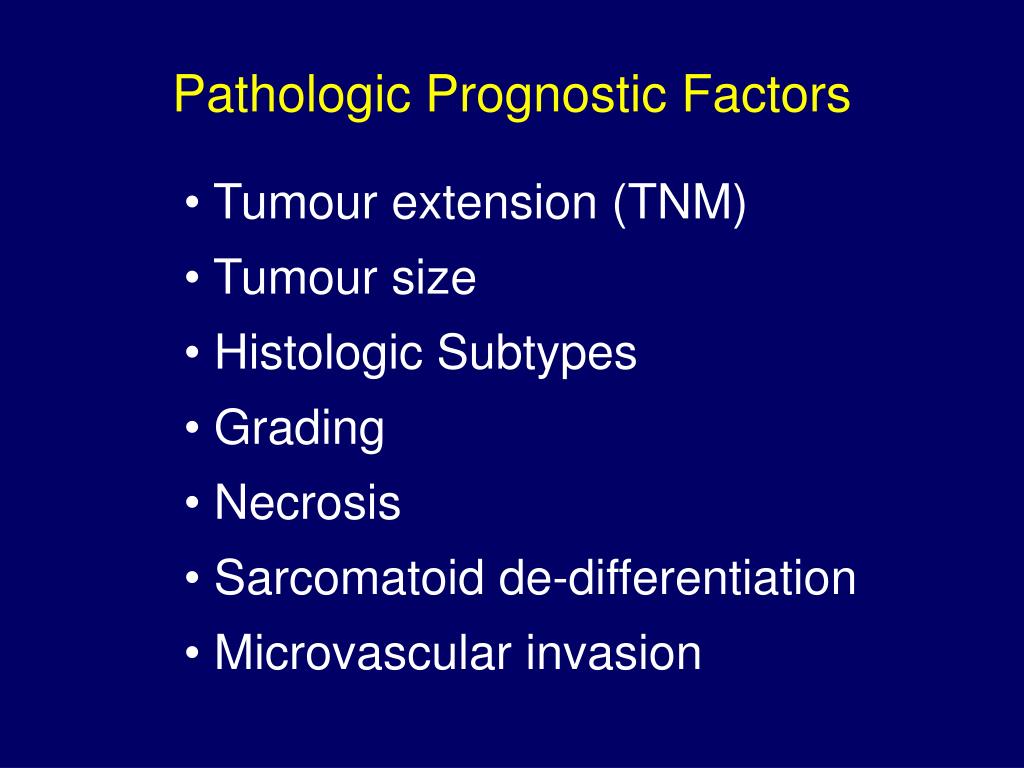 Pathologic Prognostic Factors

• Tumour extension (TNM)
• Tumour size
• Histologic Subtypes
• Grading
• Necrosis
• Sarcomatoid de-differentiation
• Microvascular invasion